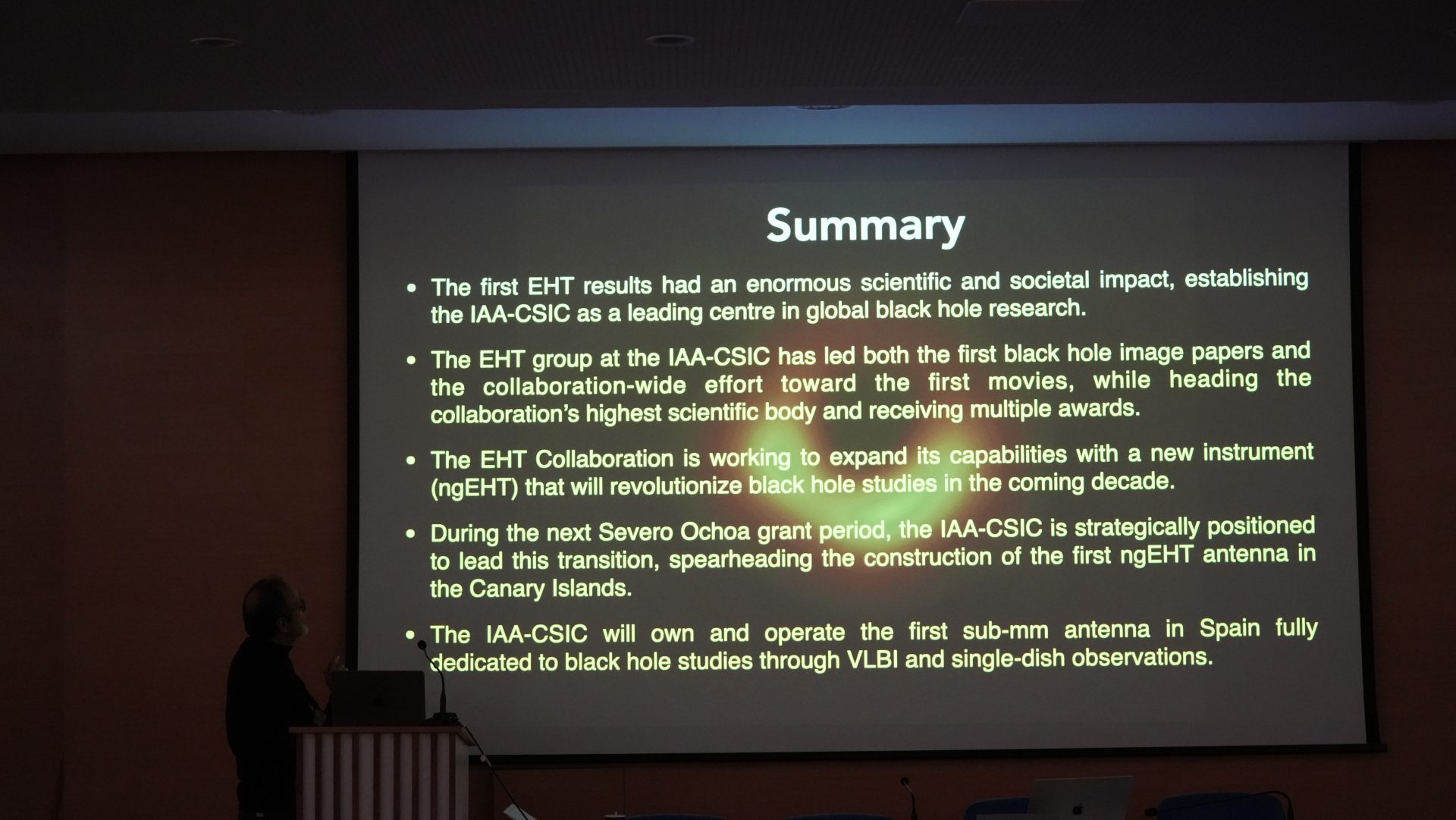 Summary

• The first EHT results had an enormous scientific and societal impact, establishing the IAA-CSIC as a leading centre in global black hole research.

• The EHT group at the IAA-CSIC has led both the first black hole image papers and the collaboration-wide effort toward the first movies, while heading the collaboration's highest scientific body and receiving multiple awards.

• The EHT Collaboration is working to expand its capabilities with a new instrument (ngEHT) that will revolutionize black hole studies in the coming decade.

• During the next Severo Ochoa grant period, the IAA-CSIC is strategically positioned to lead this transition, spearheading the construction of the first ngEHT antenna in the Canary Islands.

• The IAA-CSIC will own and operate the first sub-mm antenna in Spain fully dedicated to black hole studies through VLBI and single-dish observations.